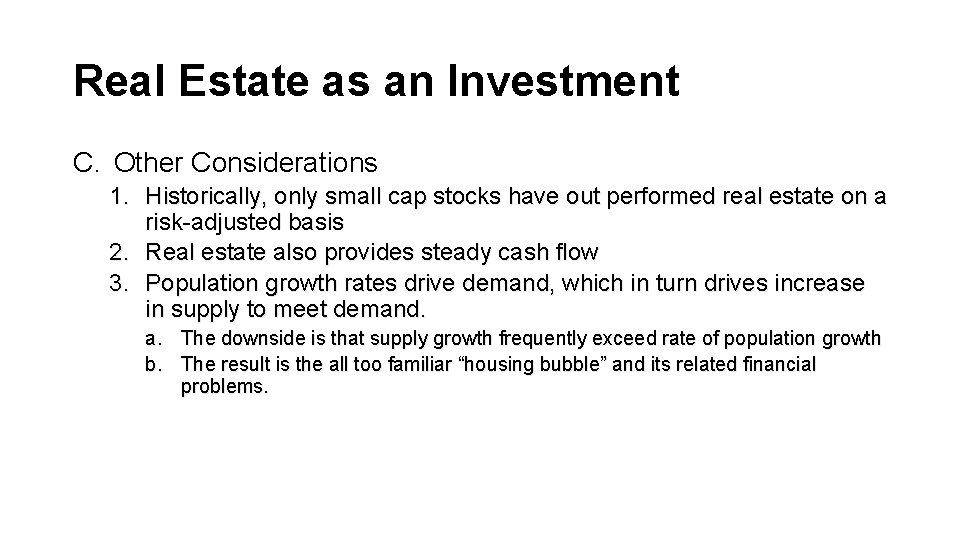 Real Estate as an Investment

C. Other Considerations

1. Historically, only small cap stocks have out performed real estate on a risk-adjusted basis
2. Real estate also provides steady cash flow
3. Population growth rates drive demand, which in turn drives increase in supply to meet demand.
 a. The downside is that supply growth frequently exceed rate of population growth
 b. The result is the all too familiar “housing bubble” and its related financial problems.